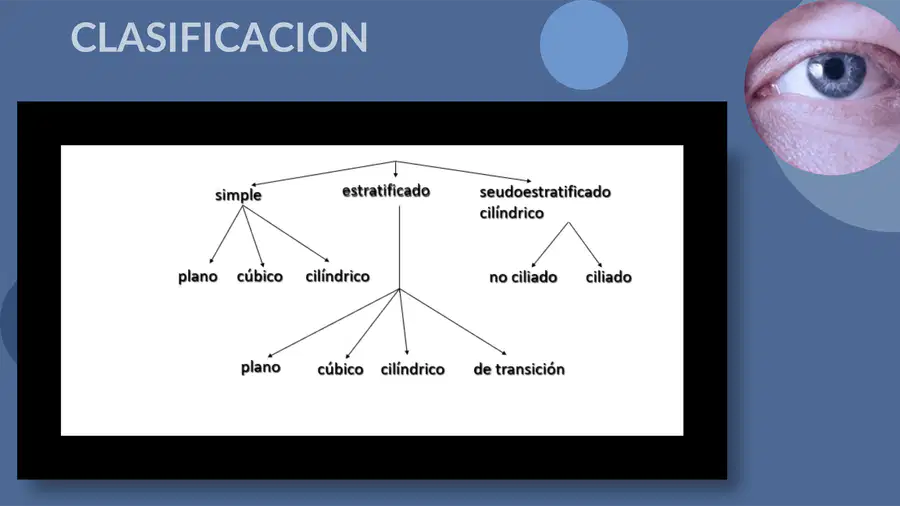 CLASIFICACION

simple
estratificado
seudoestratificado cilíndrico

plano
cúbico
cilíndrico

no ciliado
ciliado

plano
cúbico
cilíndrico
de transición